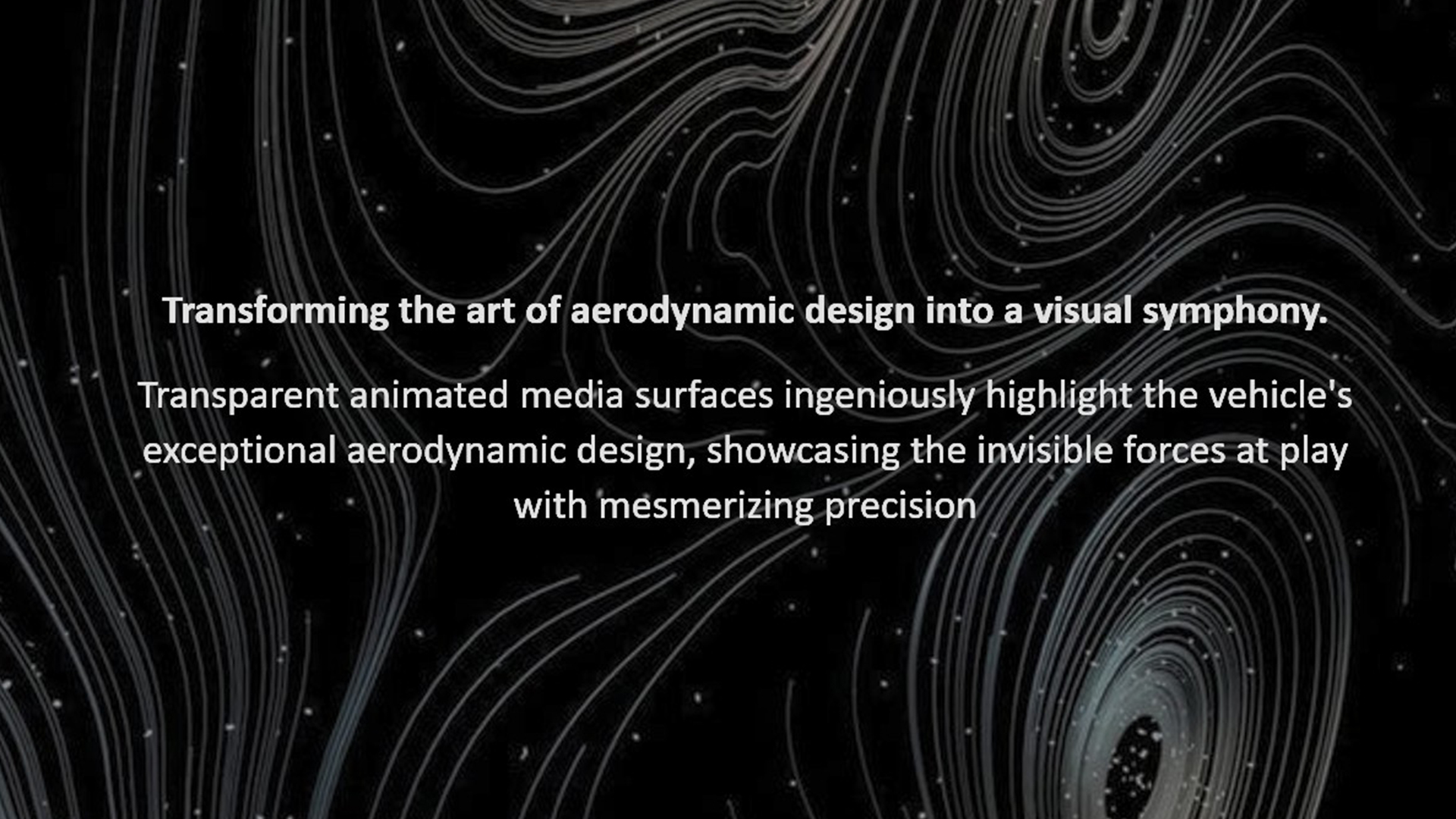 Transforming the art of aerodynamic design into a visual symphony.

Transparent animated media surfaces ingeniously highlight the vehicle's exceptional aerodynamic design, showcasing the invisible forces at play with mesmerizing precision